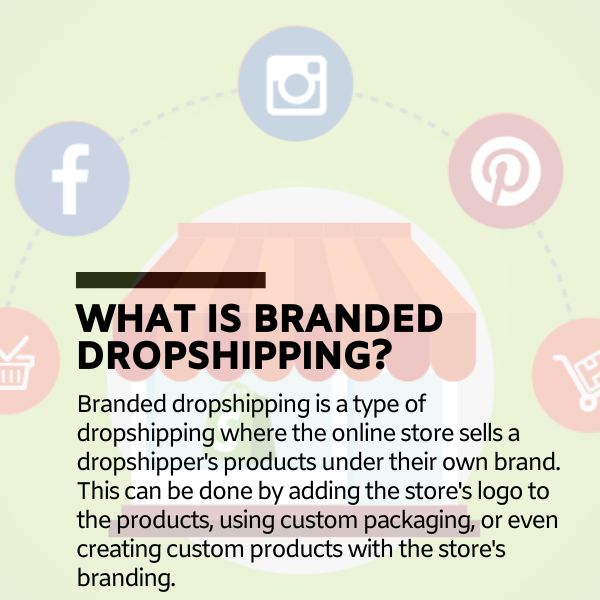 WHAT IS BRANDED DROPSHIPPING?

Branded dropshipping is a type of dropshipping where the online store sells a dropshipper's products under their own brand. This can be done by adding the store's logo to the products, using custom packaging, or even creating custom products with the store's branding.